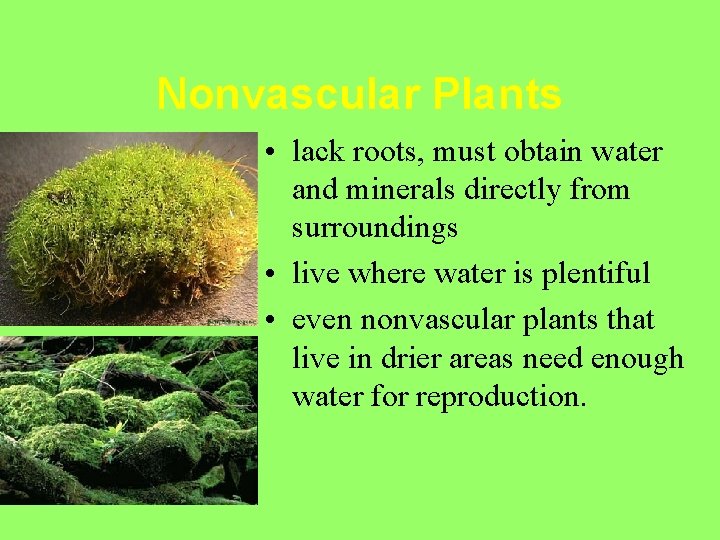 Nonvascular Plants

• lack roots, must obtain water and minerals directly from surroundings
• live where water is plentiful
• even nonvascular plants that live in drier areas need enough water for reproduction.